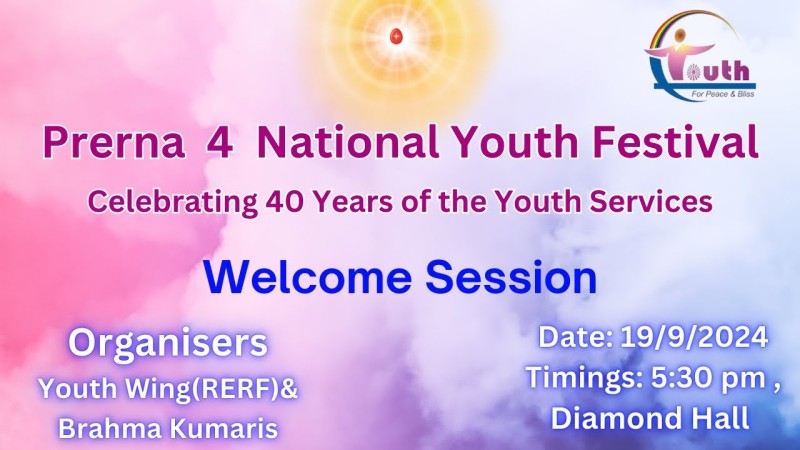 Youth
For Peace & Bliss

Prerna 4 National Youth Festival

Celebrating 40 Years of the Youth Services

Welcome Session

Organisers
Youth Wing(RERF)& Brahma Kumaris

Date: 19/9/2024
Timings: 5:30 pm ,
Diamond Hall